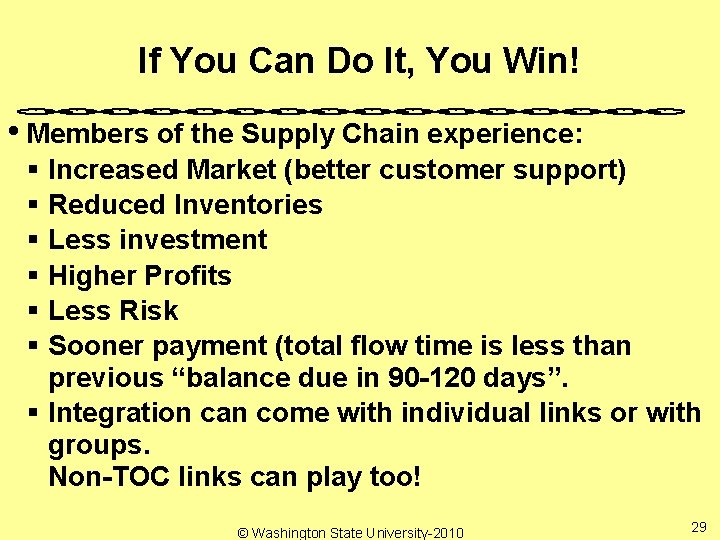 If You Can Do It, You Win!

• Members of the Supply Chain experience:
  ▪ Increased Market (better customer support)
  ▪ Reduced Inventories
  ▪ Less investment
  ▪ Higher Profits
  ▪ Less Risk
  ▪ Sooner payment (total flow time is less than previous “balance due in 90-120 days”.
  ▪ Integration can come with individual links or with groups.
  Non-TOC links can play too!

© Washington State University-2010

29